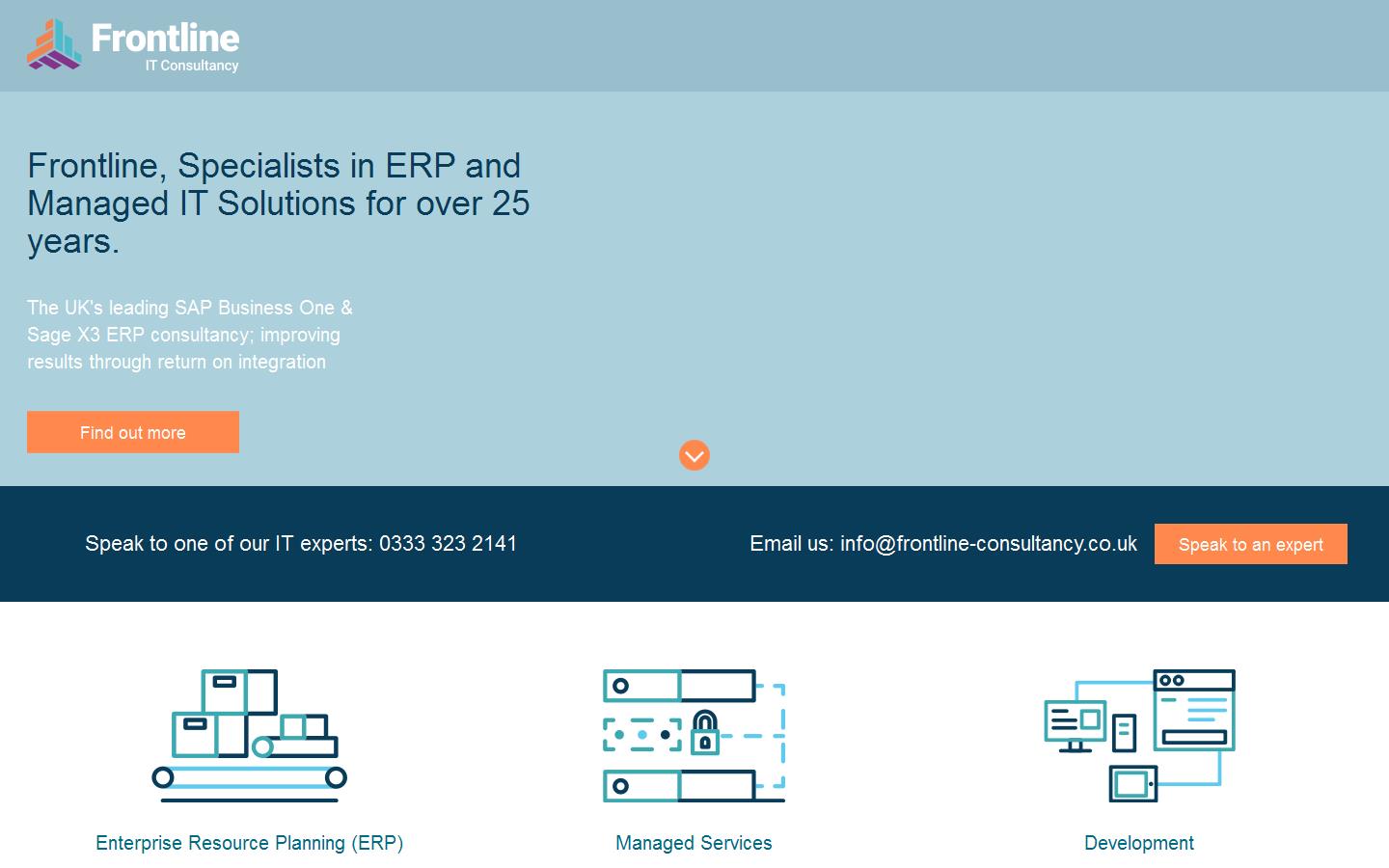 Frontline
IT Consultancy

Frontline, Specialists in ERP and Managed IT Solutions for over 25 years.

The UK's leading SAP Business One & Sage X3 ERP consultancy; improving results through return on integration

Find out more

Speak to one of our IT experts: 0333 323 2141

Email us: info@frontline-consultancy.co.uk

Speak to an expert

Enterprise Resource Planning (ERP)

Managed Services

Development